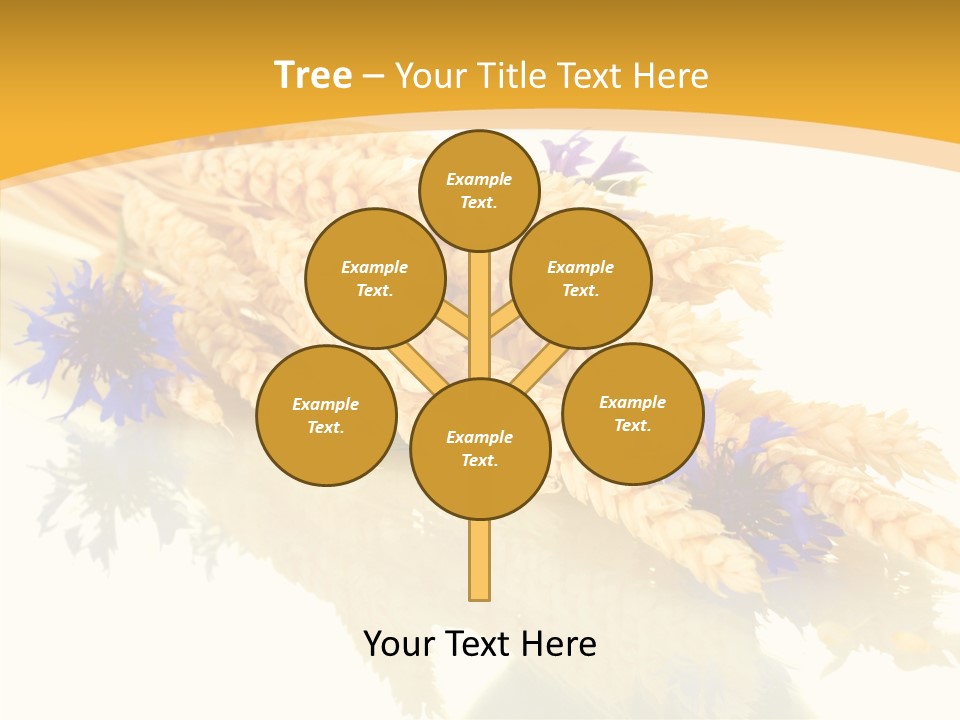 Tree – Your Title Text Here

Example Text.

Example Text.

Example Text.

Example Text.

Example Text.

Example Text.

Your Text Here